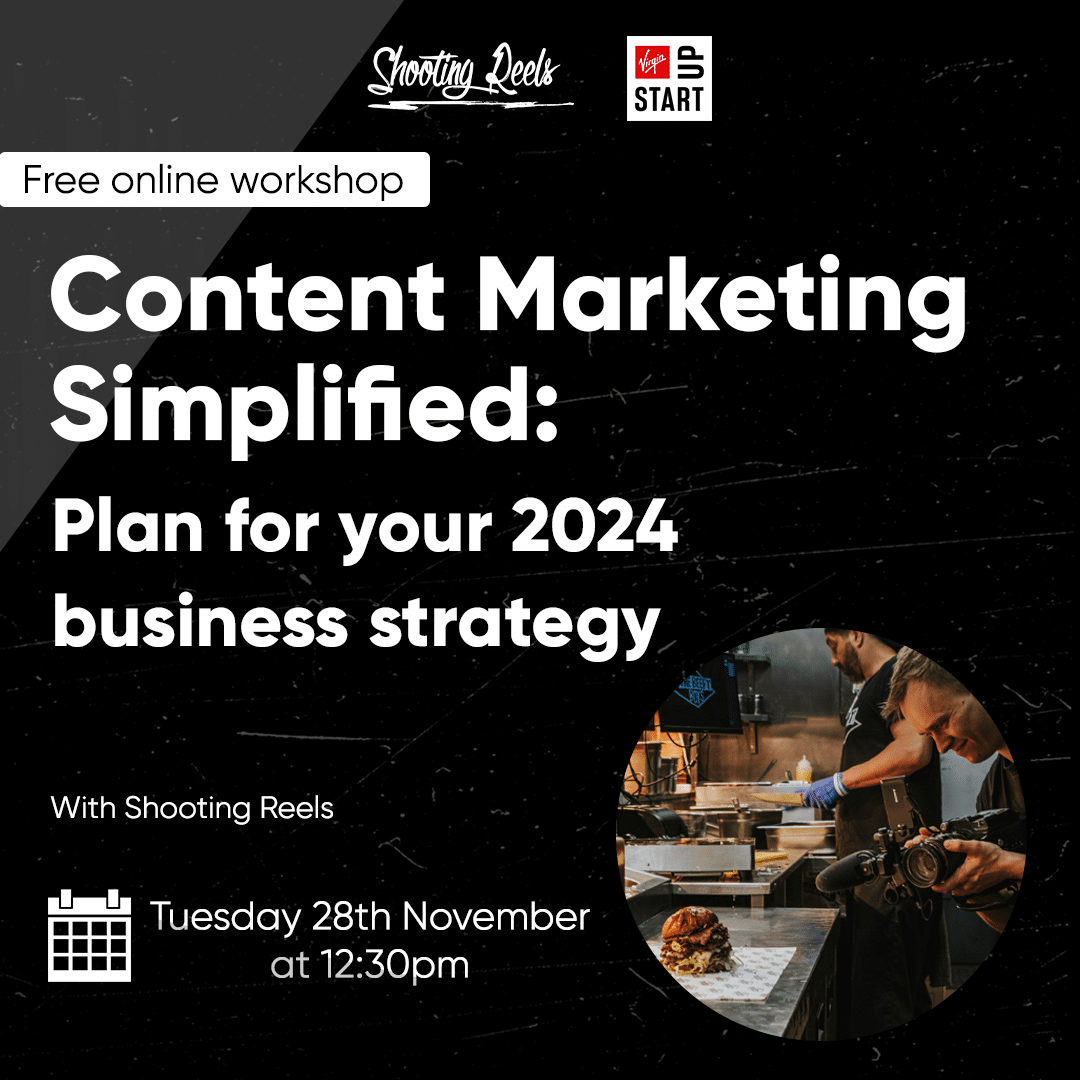 Shooting Reels

Virgin START UP

Free online workshop

Content Marketing Simplified:

Plan for your 2024 business strategy

With Shooting Reels

Tuesday 28th November at 12:30pm